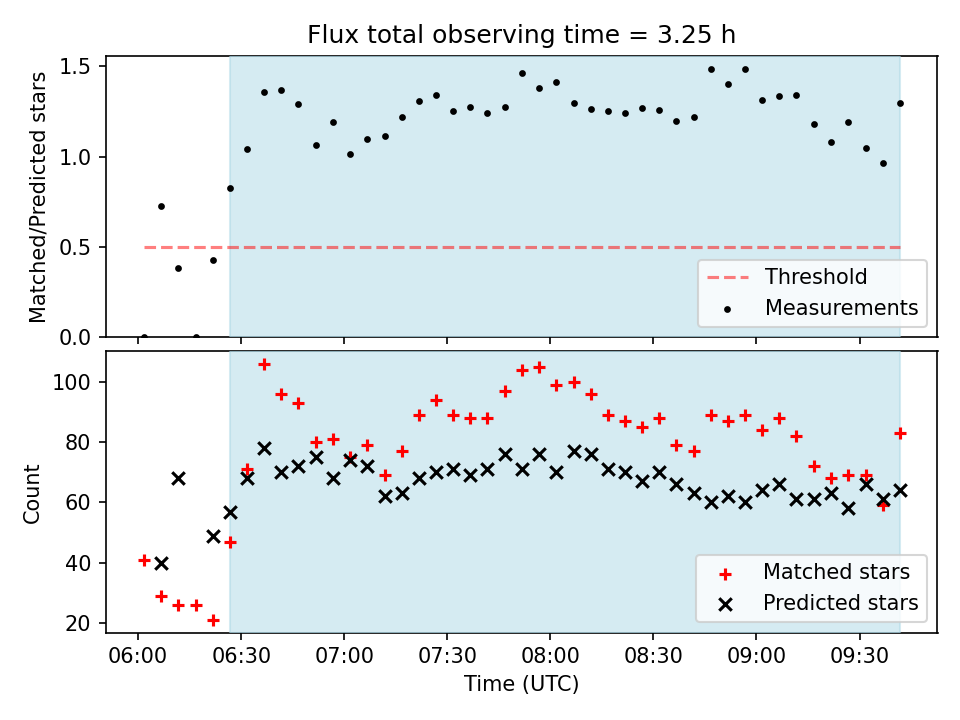 Flux total observing time = 3.25 h

Matched/Predicted stars

1.5
1.0
0.5
0.0

Threshold
Measurements

Count

100
80
60
40
20

Matched stars
Predicted stars

06:00 06:30 07:00 07:30 08:00 08:30 09:00 09:30

Time (UTC)